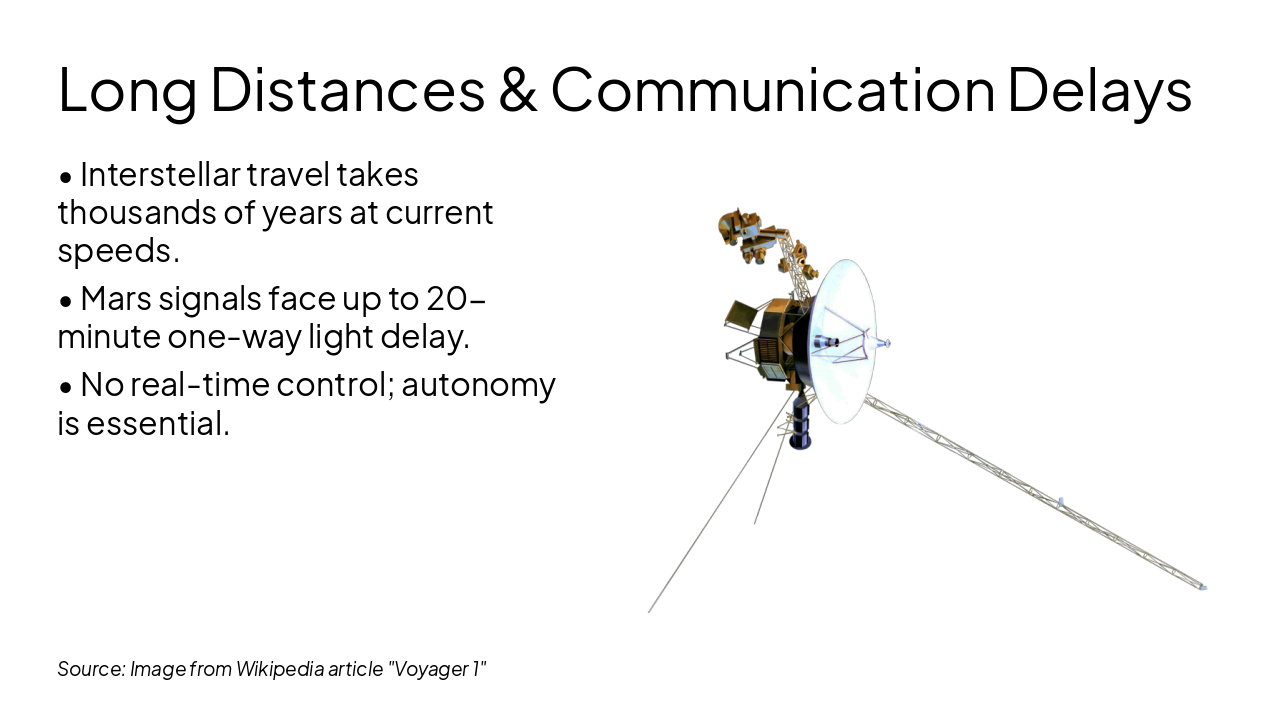 Long Distances & Communication Delays

• Interstellar travel takes thousands of years at current speeds.

• Mars signals face up to 20-minute one-way light delay.

• No real-time control; autonomy is essential.

Source: Image from Wikipedia article "Voyager 1"